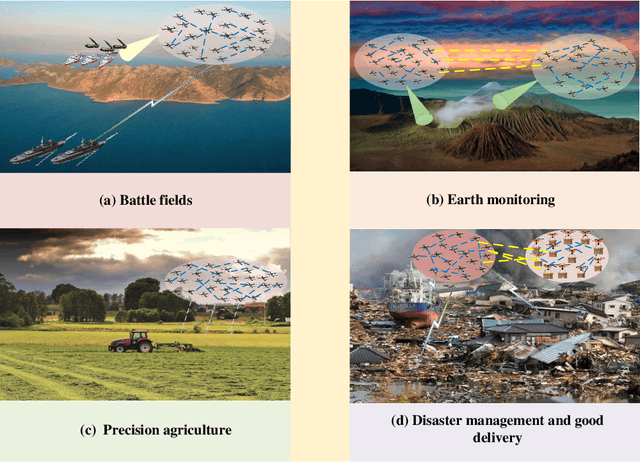 (a) Battle fields

(b) Earth monitoring

(c) Precision agriculture

(d) Disaster management and good delivery